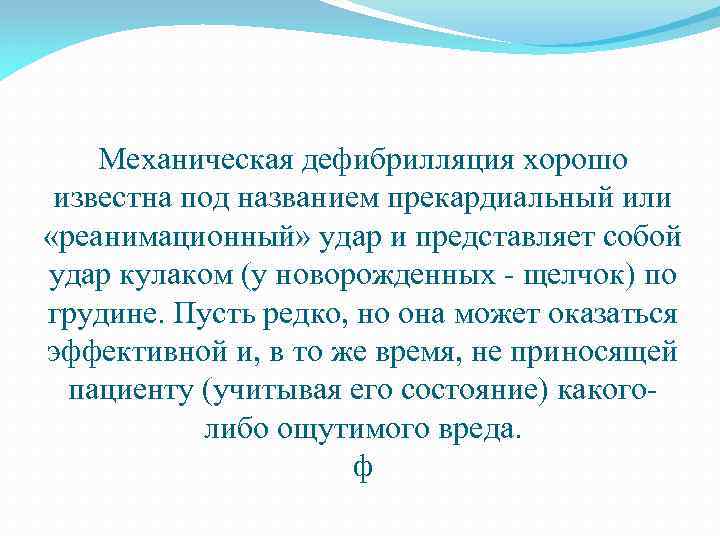 Механическая дефибрилляция хорошо известна под названием прекардиальный или «реанимационный» удар и представляет собой удар кулаком (у новорожденных - щелчок) по грудине. Пусть редко, но она может оказаться эффективной и, в то же время, не приносящей пациенту (учитывая его состояние) какого-либо ощутимого вреда.

ф